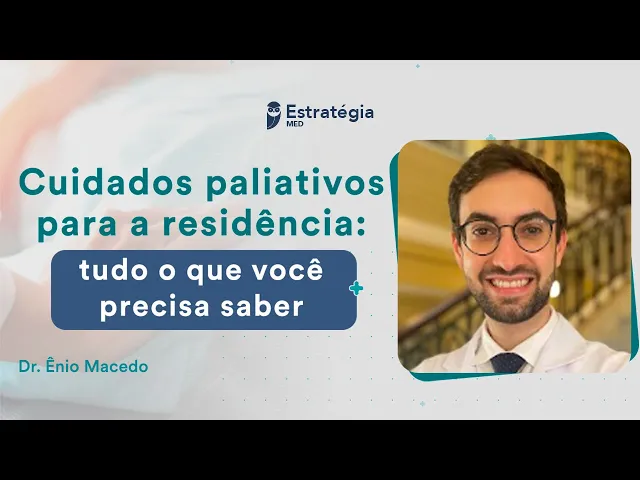 Estratégia
MED

Cuidados paliativos para a residência:

tudo o que você precisa saber

Dr. Ênio Macedo